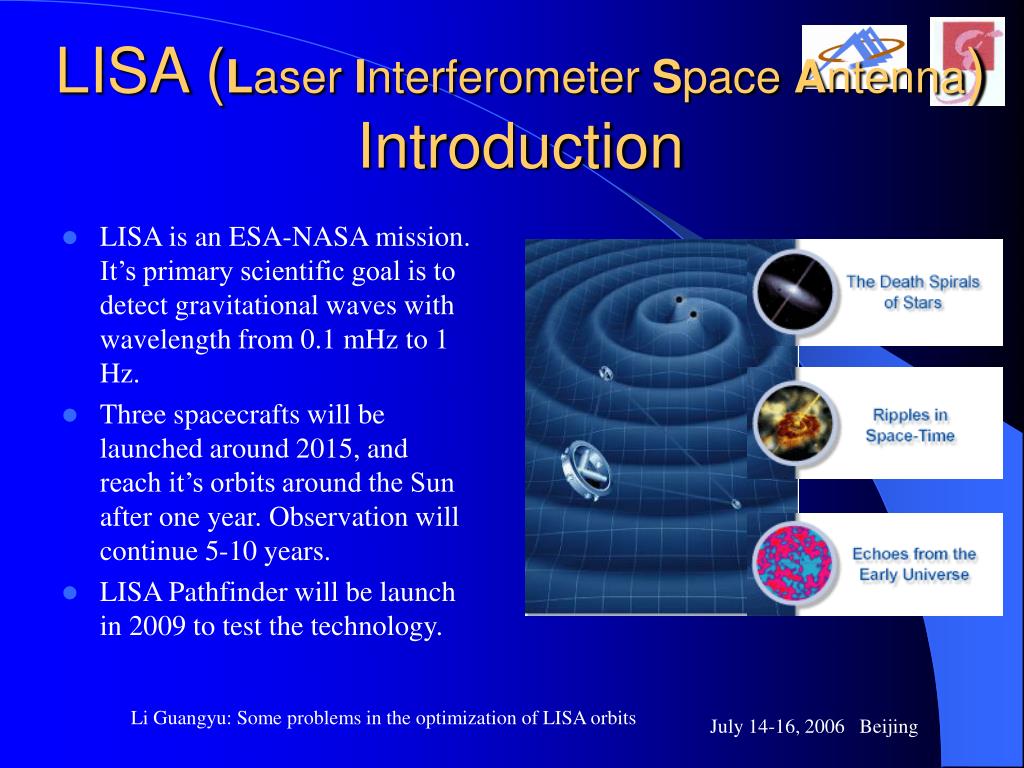 LISA (Laser Interferometer Space Antenna) Introduction

- LISA is an ESA-NASA mission. It’s primary scientific goal is to detect gravitational waves with wavelength from 0.1 mHz to 1 Hz.
- Three spacecrafts will be launched around 2015, and reach it’s orbits around the Sun after one year. Observation will continue 5-10 years.
- LISA Pathfinder will be launch in 2009 to test the technology.

The Death Spirals of Stars

Ripples in Space-Time

Echoes from the Early Universe

Li Guangyu: Some problems in the optimization of LISA orbits

July 14-16, 2006 Beijing